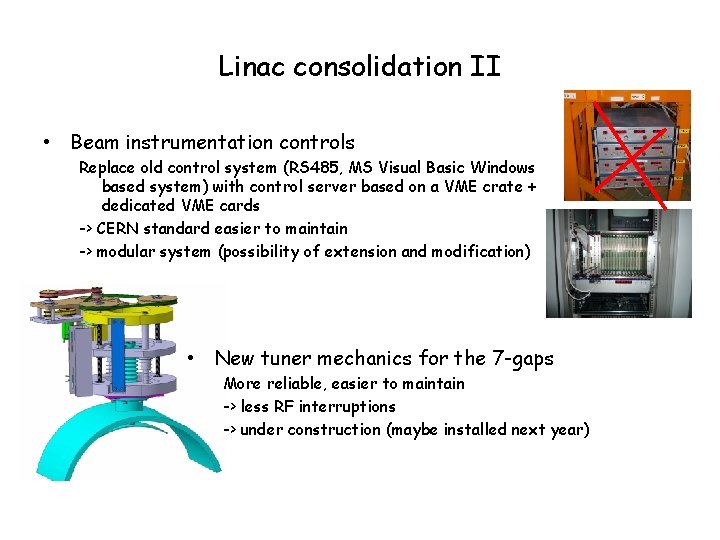 Linac consolidation II

• Beam instrumentation controls

Replace old control system (RS485, MS Visual Basic Windows based system) with control server based on a VME crate + dedicated VME cards

-> CERN standard easier to maintain

-> modular system (possibility of extension and modification)

• New tuner mechanics for the 7-gaps

More reliable, easier to maintain

-> less RF interruptions

-> under construction (maybe installed next year)